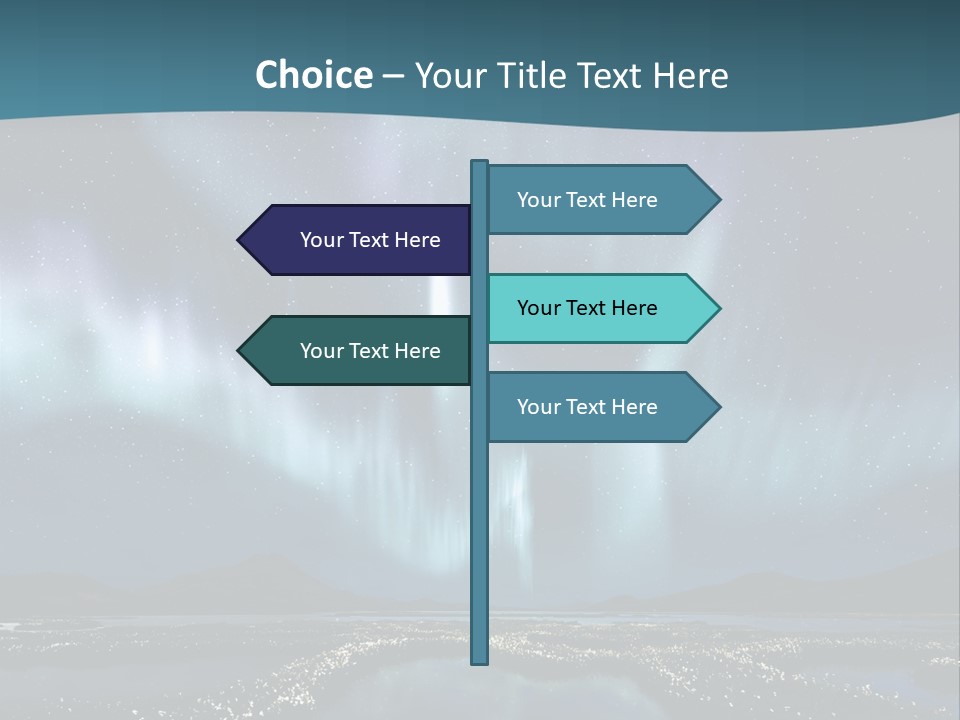 Choice – Your Title Text Here

Your Text Here

Your Text Here

Your Text Here

Your Text Here

Your Text Here